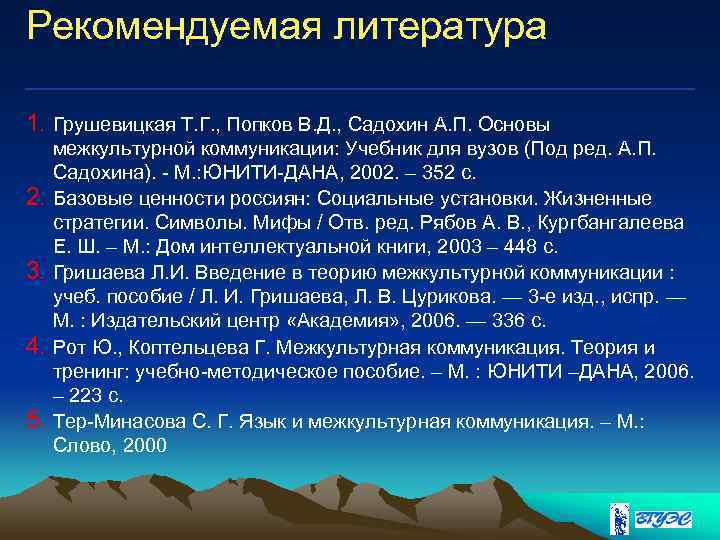 Рекомендуемая литература

1. Грушевицкая Т.Г., Попков В.Д., Садохин А.П. Основы межкультурной коммуникации: Учебник для вузов (Под ред. А.П. Садохина). - М.:ЮНИТИ-ДАНА, 2002. – 352 с.
2. Базовые ценности россиян: Социальные установки. Жизненные стратегии. Символы. Мифы / Отв. ред. Рябов А. В., Кургбангалеева Е. Ш. – М.: Дом интеллектуальной книги, 2003 – 448 с.
3. Гришаева Л.И. Введение в теорию межкультурной коммуникации : учеб. пособие / Л. И. Гришаева, Л. В. Цурикова. — 3-е изд., испр. — М. : Издательский центр «Академия», 2006. — 336 с.
4. Рот Ю., Коптельцева Г. Межкультурная коммуникация. Теория и тренинг: учебно-методическое пособие. – М. : ЮНИТИ –ДАНА, 2006. – 223 с.
5. Тер-Минасова С. Г. Язык и межкультурная коммуникация. – М.: Слово, 2000

ВГУЭС